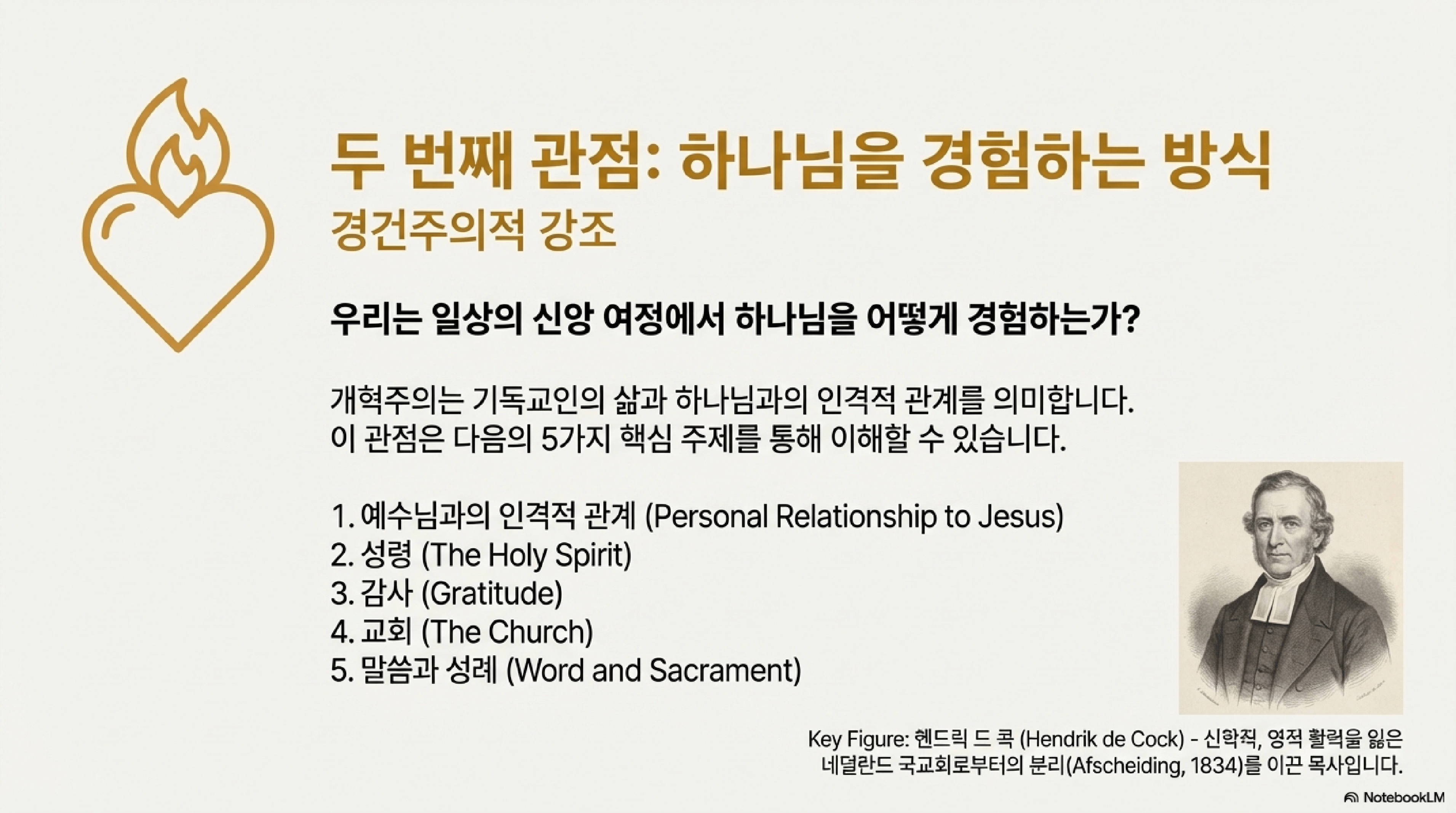 두 번째 관점: 하나님을 경험하는 방식
경건주의적 강조

우리는 일상의 신앙 여정에서 하나님을 어떻게 경험하는가?

개혁주의는 기독교인의 삶과 하나님과의 인격적 관계를 의미합니다.
이 관점은 다음의 5가지 핵심 주제를 통해 이해할 수 있습니다.

1. 예수님과의 인격적 관계 (Personal Relationship to Jesus)
2. 성령 (The Holy Spirit)
3. 감사 (Gratitude)
4. 교회 (The Church)
5. 말씀과 성례 (Word and Sacrament)

Key Figure: 헨드릭 드 콕 (Hendrik de Cock) - 신학적, 영적 활력을 잃은 네덜란드 국교회로부터의 분리(Afscheiding, 1834)를 이끈 목사입니다.

NotebookLM